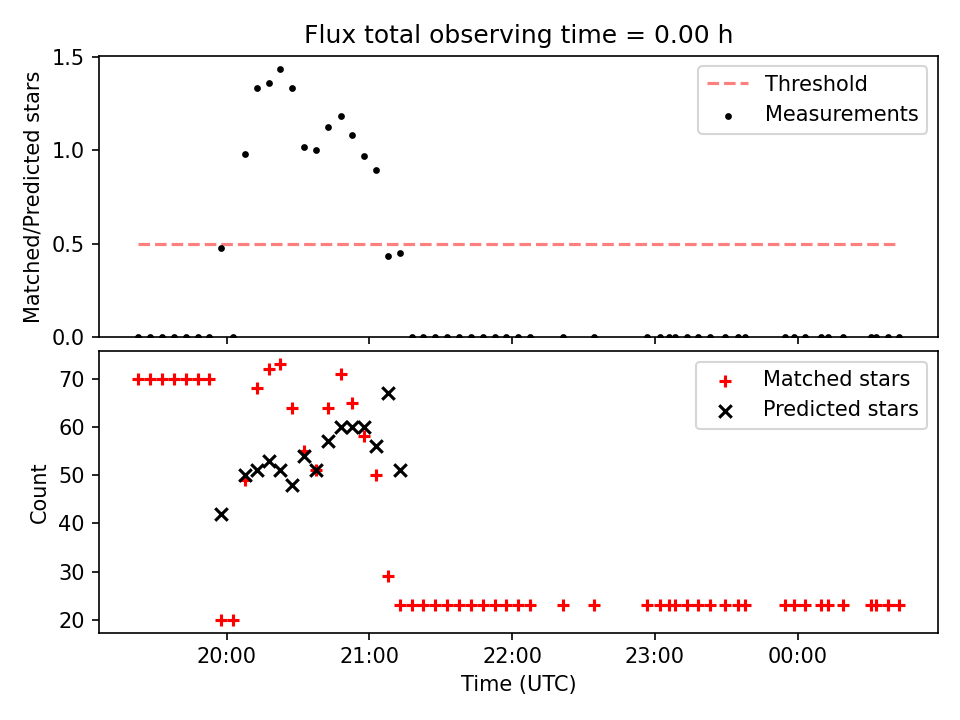 Flux total observing time = 0.00 h

Matched/Predicted stars

1.5
1.0
0.5
0.0

Threshold
Measurements

Count

70
60
50
40
30
20

Matched stars
Predicted stars

20:00
21:00
22:00
23:00
00:00

Time (UTC)